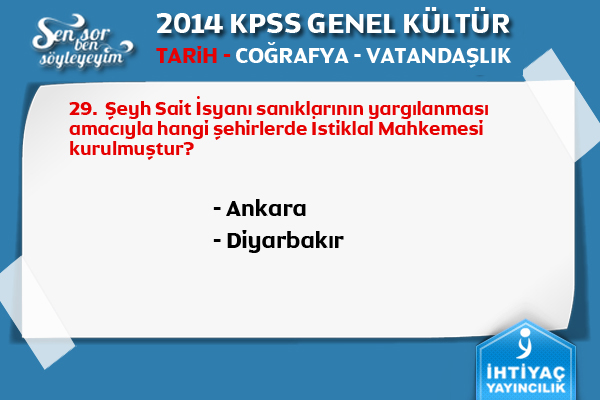 Sen sor ben söyleyeyim

2014 KPSS GENEL KÜLTÜR

TARİH - COĞRAFYA - VATANDAŞLIK

29. Şeyh Sait İsyanı sanıklarının yargılanması amacıyla hangi şehirlerde İstiklal Mahkemesi kurulmuştur?

- Ankara
- Diyarbakır

İHTİYAÇ YAYINCILIK